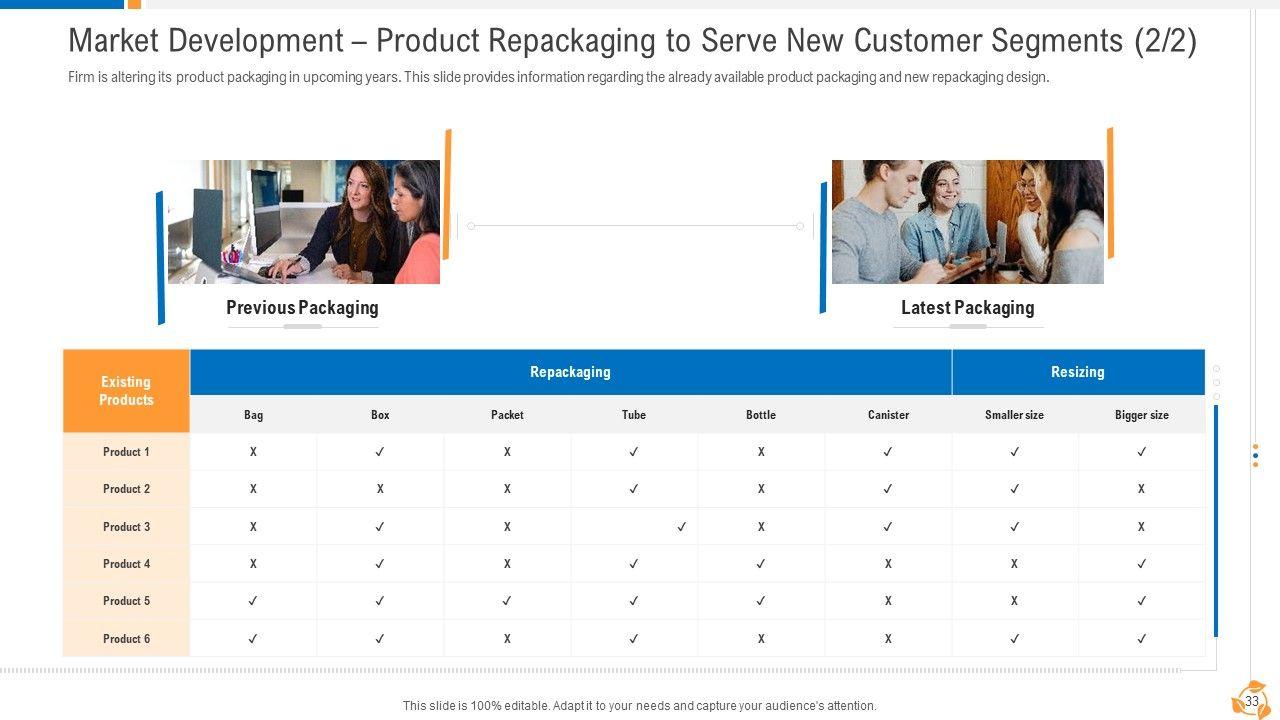 Market Development – Product Repackaging to Serve New Customer Segments (2/2)

Firm is altering its product packaging in upcoming years. This slide provides information regarding the already available product packaging and new repackaging design.

Previous Packaging

Latest Packaging

| Existing Products | Repackaging | | | | | | Resizing | |
|---|---|---|---|---|---|---|---|---|
| | Bag | Box | Packet | Tube | Bottle | Canister | Smaller size | Bigger size |
| Product 1 | X | ✓ | X | ✓ | X | ✓ | ✓ | ✓ |
| Product 2 | X | X | X | ✓ | X | ✓ | ✓ | X |
| Product 3 | X | ✓ | X | ✓ | X | ✓ | ✓ | X |
| Product 4 | X | ✓ | X | ✓ | ✓ | X | X | ✓ |
| Product 5 | ✓ | ✓ | ✓ | ✓ | ✓ | X | X | ✓ |
| Product 6 | ✓ | ✓ | X | ✓ | X | X | ✓ | ✓ |

This slide is 100% editable. Adapt it to your needs and capture your audience's attention.

33